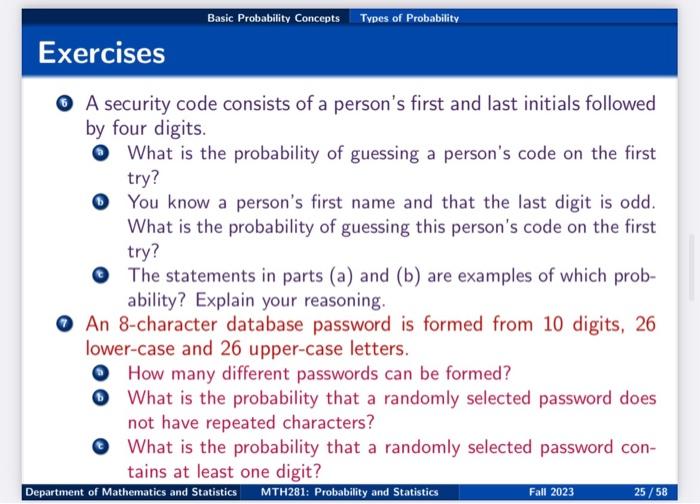 Basic Probability Concepts Types of Probability

Exercises

6 A security code consists of a person's first and last initials followed by four digits.

a What is the probability of guessing a person's code on the first try?

b You know a person's first name and that the last digit is odd. What is the probability of guessing this person's code on the first try?

c The statements in parts (a) and (b) are examples of which probability? Explain your reasoning.

7 An 8-character database password is formed from 10 digits, 26 lower-case and 26 upper-case letters.

a How many different passwords can be formed?

b What is the probability that a randomly selected password does not have repeated characters?

c What is the probability that a randomly selected password contains at least one digit?

Department of Mathematics and Statistics MTH281: Probability and Statistics Fall 2023 25 / 58